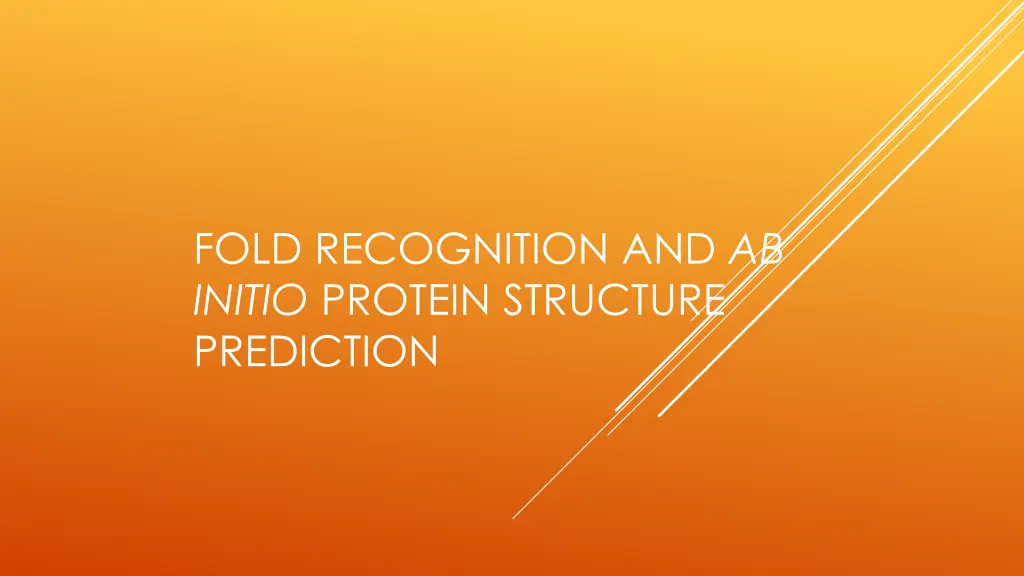 FOLD RECOGNITION AND AB INITIO PROTEIN STRUCTURE PREDICTION